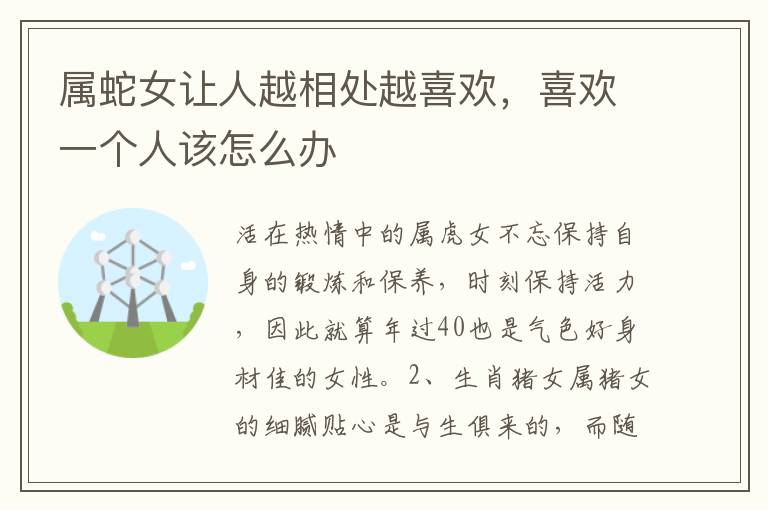 属蛇女让人越相处越喜欢，喜欢一个人该怎么办

活在热情中的属虎女不忘保持自身的锻炼和保养，时刻保持活力，因此就算年过40也是气色好身材佳的女性。2、生肖猪女属猪女的细腻贴心是与生俱来的，而随